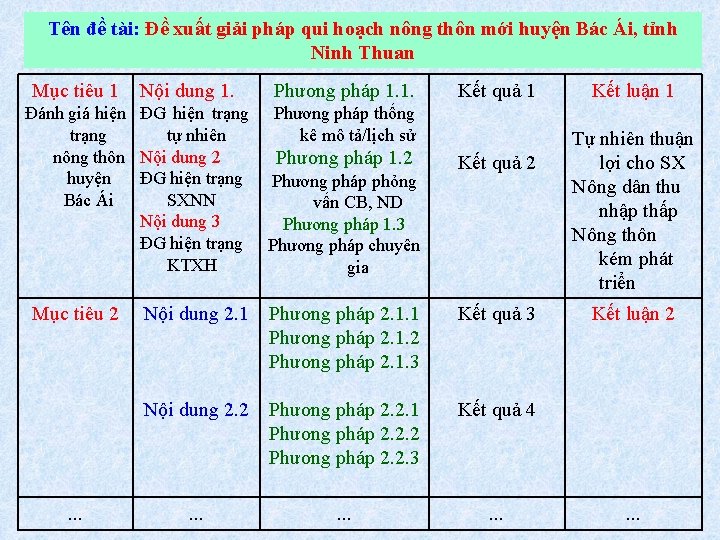 Tên đề tài: Đề xuất giải pháp qui hoạch nông thôn mới huyện Bác Ái, tỉnh Ninh Thuan

| Mục tiêu 1 Đánh giá hiện trạng nông thôn huyện Bác Ái | Nội dung 1. ĐG hiện trạng tự nhiên Nội dung 2 ĐG hiện trạng SXNN Nội dung 3 ĐG hiện trạng KTXH | Phương pháp 1.1. Phương pháp thống kê mô tả/lịch sử Phương pháp 1.2 Phương pháp phỏng vấn CB, ND Phương pháp 1.3 Phương pháp chuyên gia | Kết quả 1 Kết quả 2 | Kết luận 1 Tự nhiên thuận lợi cho SX Nông dân thu nhập thấp Nông thôn kém phát triển |
|---|---|---|---|---|
| Mục tiêu 2 | Nội dung 2.1 Nội dung 2.2 | Phương pháp 2.1.1 Phương pháp 2.1.2 Phương pháp 2.1.3 Phương pháp 2.2.1 Phương pháp 2.2.2 Phương pháp 2.2.3 | Kết quả 3 Kết quả 4 | Kết luận 2 |
| ... | ... | ... | ... | ... |